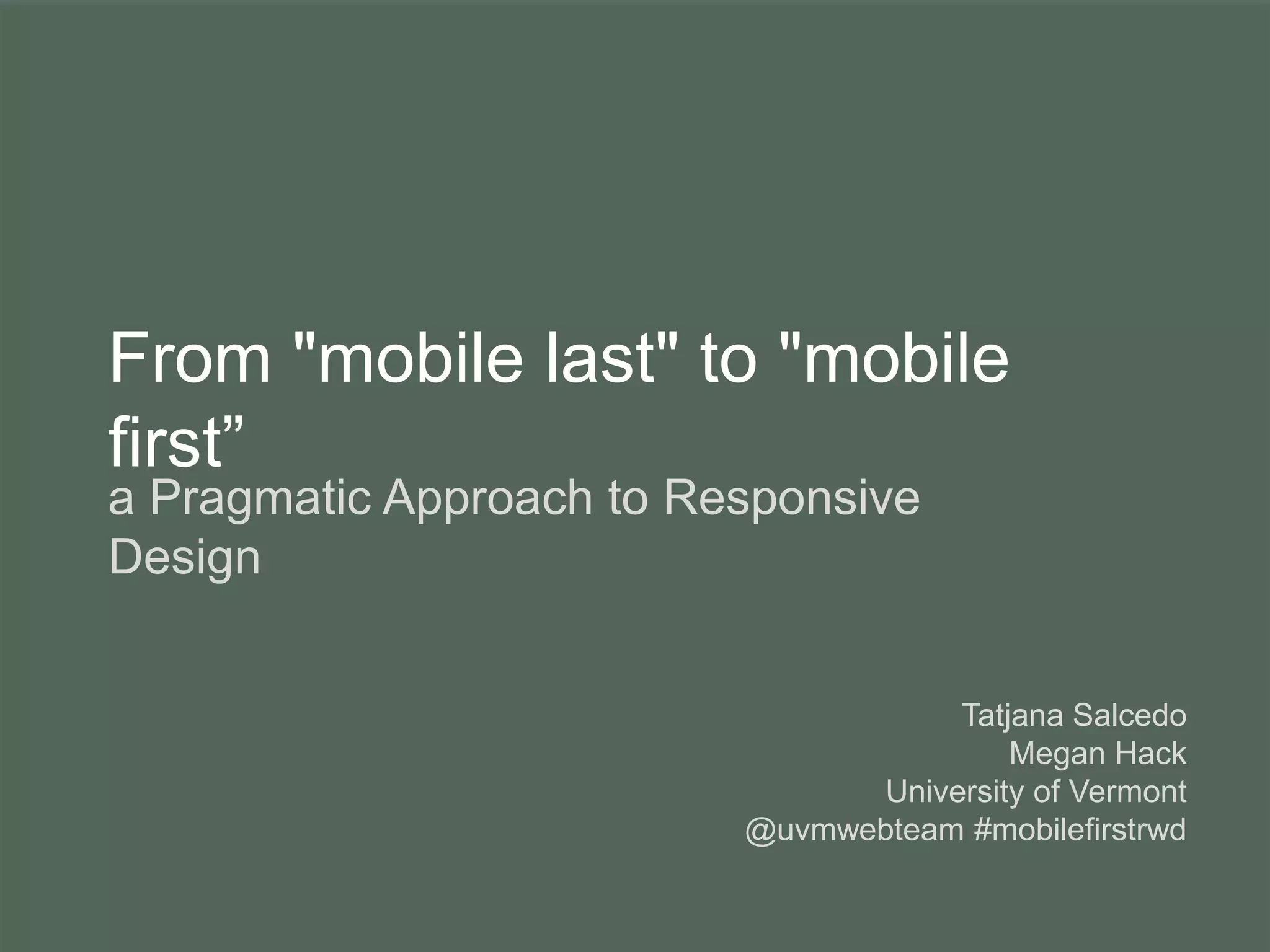 From "mobile last" to "mobile first”

a Pragmatic Approach to Responsive Design

Tatjana Salcedo
Megan Hack
University of Vermont
@uvmwebteam #mobilefirstrwd